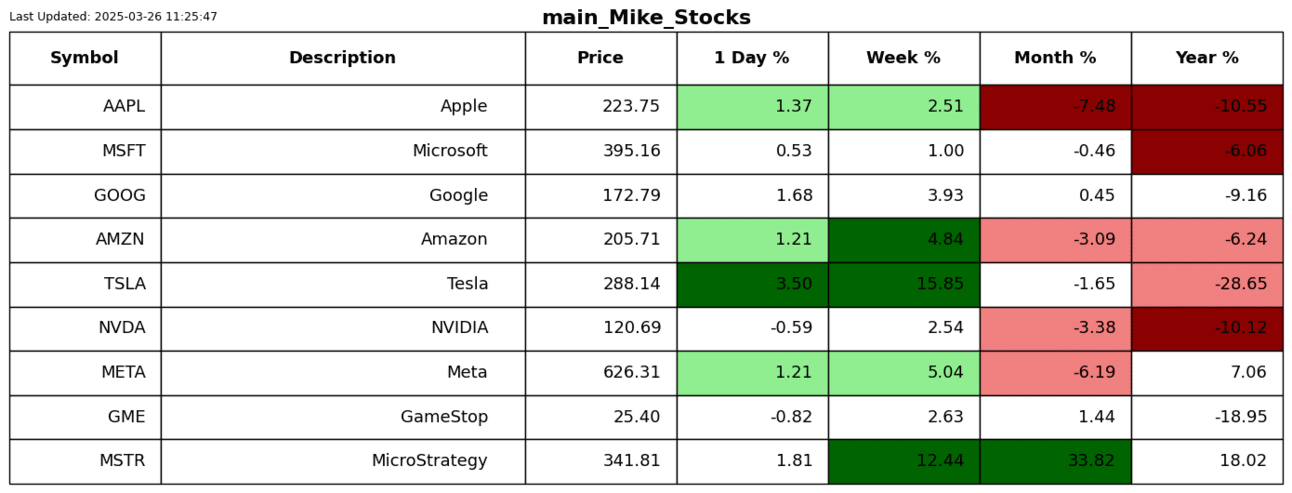 Last Updated: 2025-03-26 11:25:47

main_Mike_Stocks

| Symbol | Description | Price | 1 Day % | Week % | Month % | Year % |
|---|---|---|---|---|---|---|
| AAPL | Apple | 223.75 | 1.37 | 2.51 | -7.48 | -10.55 |
| MSFT | Microsoft | 395.16 | 0.53 | 1.00 | -0.46 | -6.06 |
| GOOG | Google | 172.79 | 1.68 | 3.93 | 0.45 | -9.16 |
| AMZN | Amazon | 205.71 | 1.21 | 4.84 | -3.09 | -6.24 |
| TSLA | Tesla | 288.14 | 3.50 | 15.85 | -1.65 | -28.65 |
| NVDA | NVIDIA | 120.69 | -0.59 | 2.54 | -3.38 | -10.12 |
| META | Meta | 626.31 | 1.21 | 5.04 | -6.19 | 7.06 |
| GME | GameStop | 25.40 | -0.82 | 2.63 | 1.44 | -18.95 |
| MSTR | MicroStrategy | 341.81 | 1.81 | 12.44 | 33.82 | 18.02 |